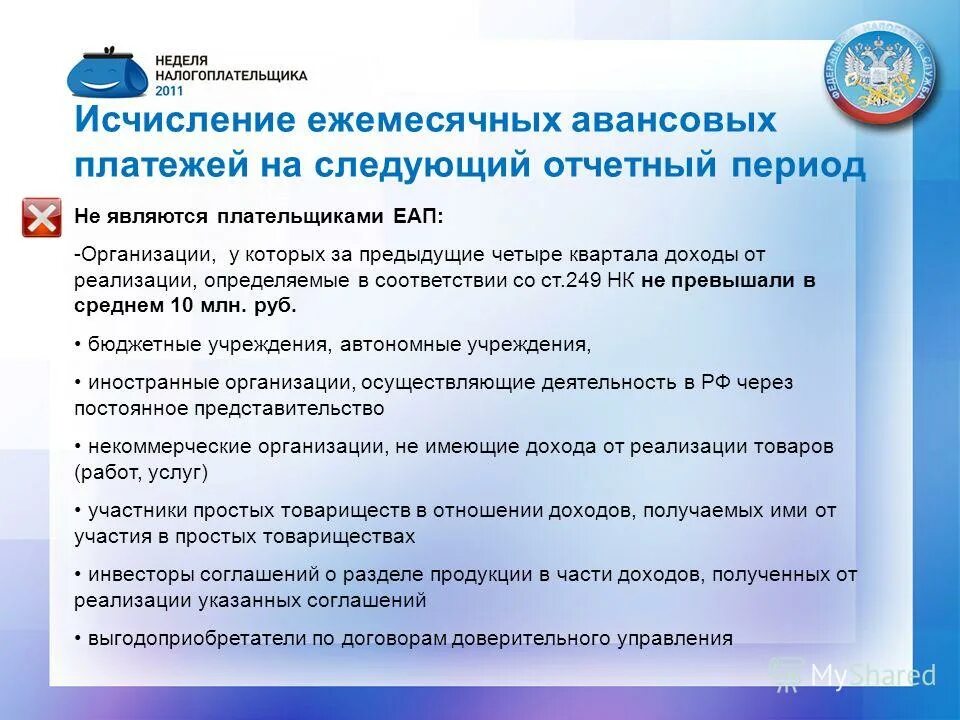 НЕДЕЛЯ НАЛОГОПЛАТЕЛЬЩИКА 2011

ФЕДЕРАЛЬНАЯ НАЛОГОВАЯ СЛУЖБА

Исчисление ежемесячных авансовых платежей на следующий отчетный период

Не являются плательщиками ЕАП:

-Организации, у которых за предыдущие четыре квартала доходы от реализации, определяемые в соответствии со ст.249 НК не превышали в среднем 10 млн. руб.

• бюджетные учреждения, автономные учреждения,

• иностранные организации, осуществляющие деятельность в РФ через постоянное представительство

• некоммерческие организации, не имеющие дохода от реализации товаров (работ, услуг)

• участники простых товариществ в отношении доходов, получаемых ими от участия в простых товариществах

• инвесторы соглашений о разделе продукции в части доходов, полученных от реализации указанных соглашений

• выгодоприобретатели по договорам доверительного управления

MyShared